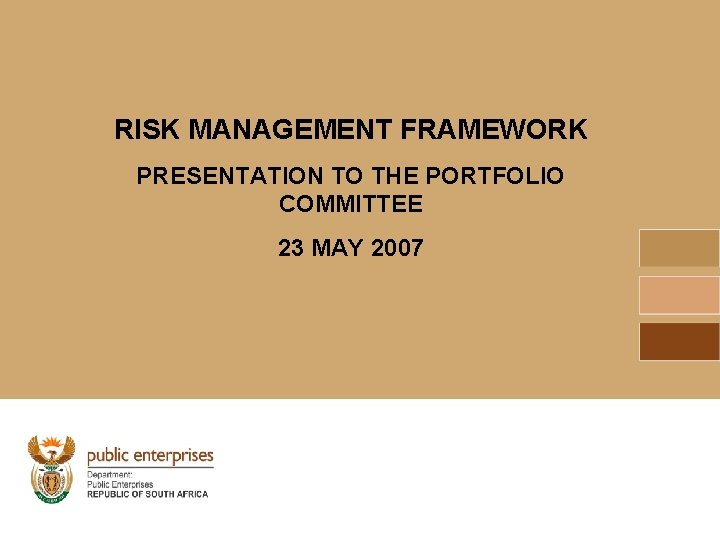 RISK MANAGEMENT FRAMEWORK

PRESENTATION TO THE PORTFOLIO COMMITTEE

23 MAY 2007

public enterprises

Department:
Public Enterprises
REPUBLIC OF SOUTH AFRICA